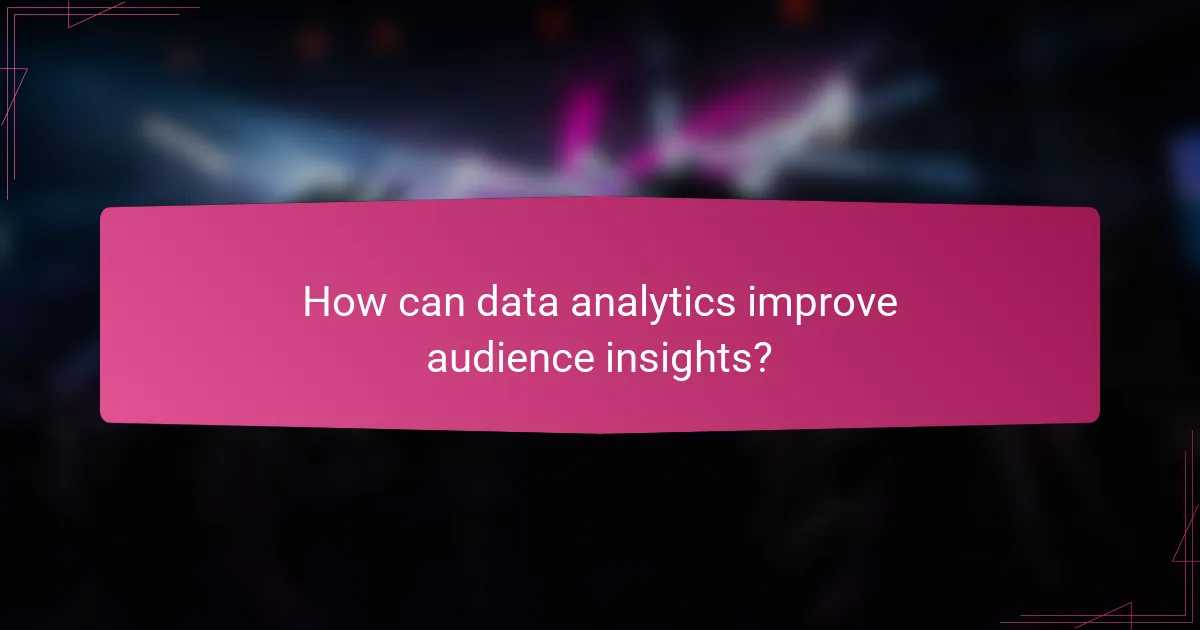 How can data analytics improve audience insights?